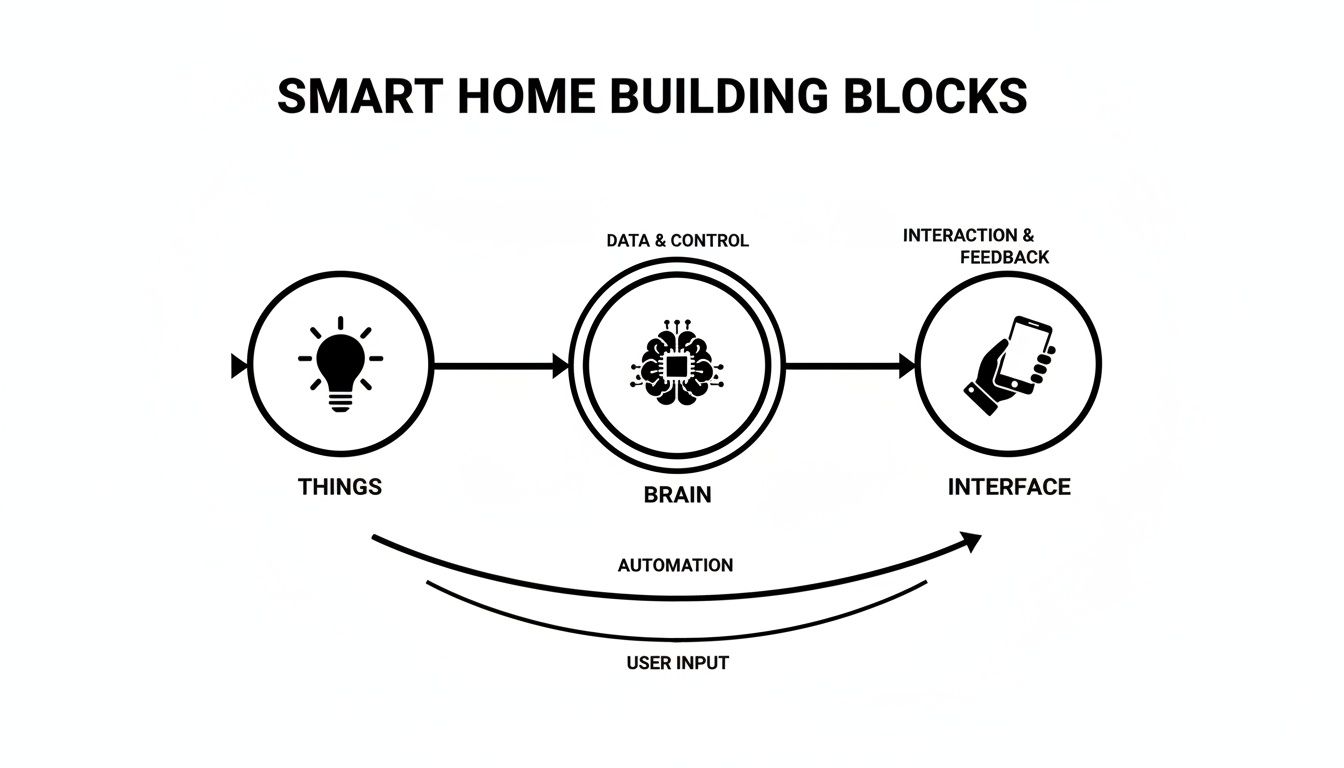 SMART HOME BUILDING BLOCKS

DATA & CONTROL

INTERACTION & FEEDBACK

THINGS

BRAIN

INTERFACE

AUTOMATION

USER INPUT